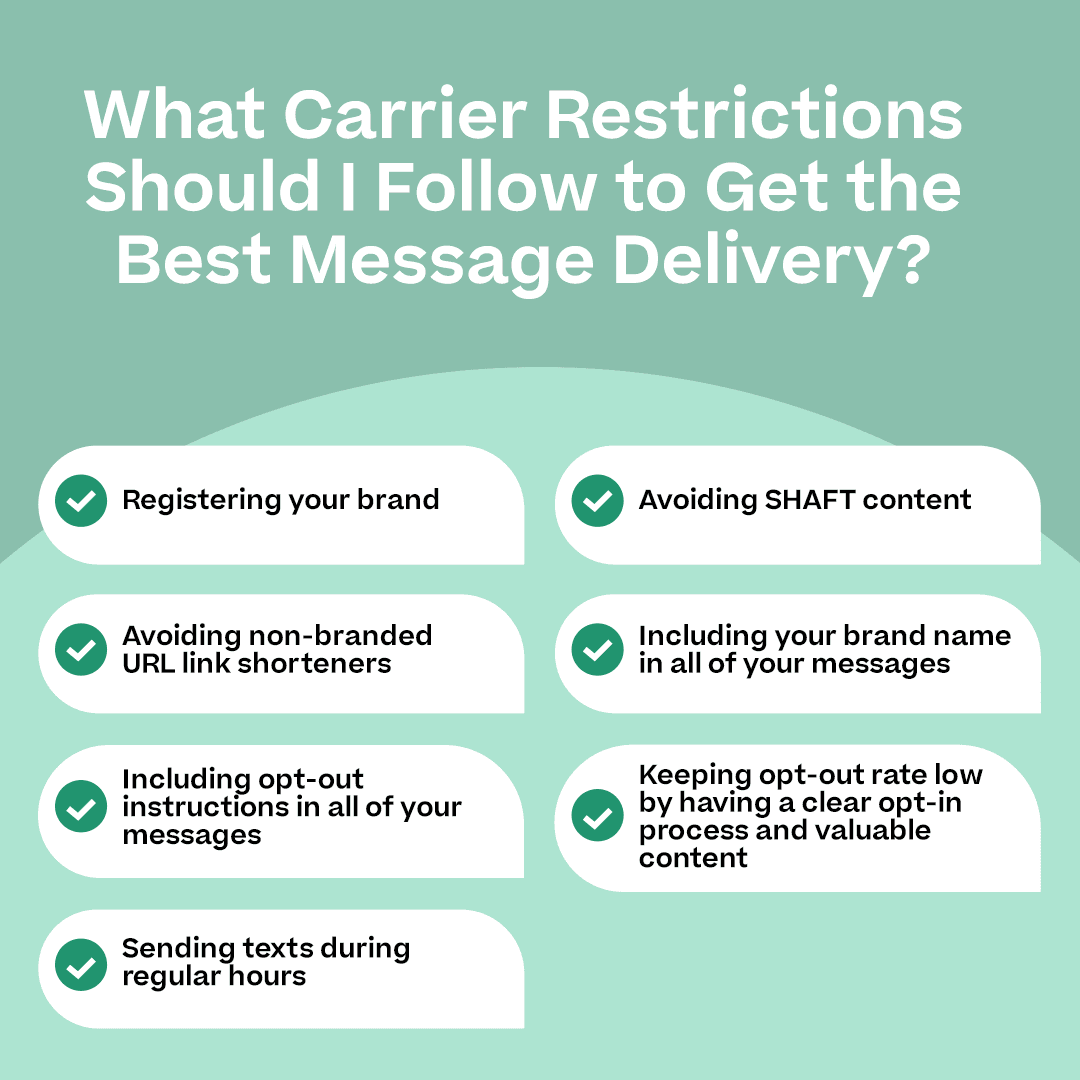 What Carrier Restrictions Should I Follow to Get the Best Message Delivery?

Registering your brand

Avoiding non-branded URL link shorteners

Including opt-out instructions in all of your messages

Sending texts during regular hours

Avoiding SHAFT content

Including your brand name in all of your messages

Keeping opt-out rate low by having a clear opt-in process and valuable content